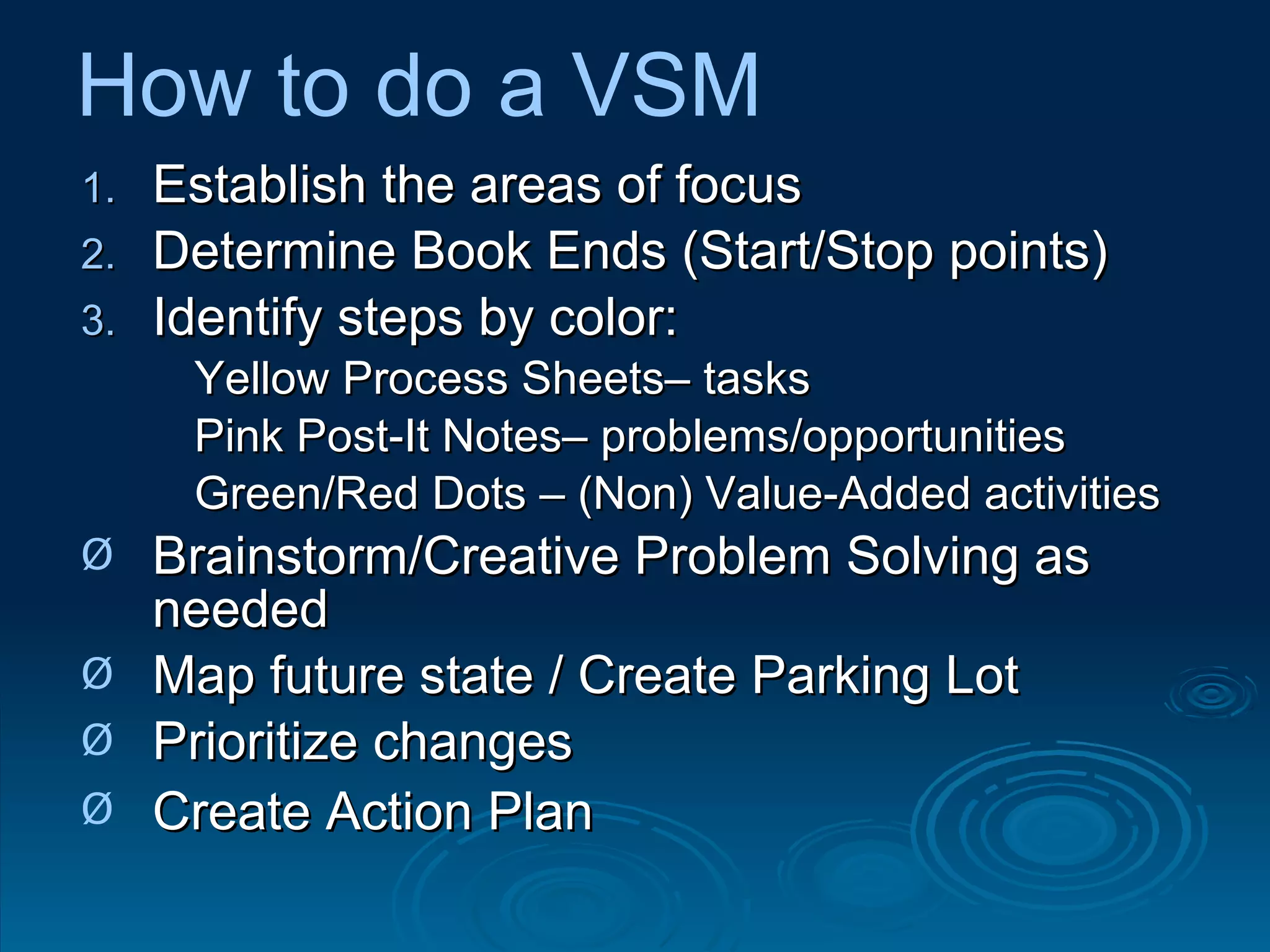 How to do a VSM

1. Establish the areas of focus
2. Determine Book Ends (Start/Stop points)
3. Identify steps by color:
Yellow Process Sheets– tasks
Pink Post-It Notes– problems/opportunities
Green/Red Dots – (Non) Value-Added activities

Ø Brainstorm/Creative Problem Solving as needed
Ø Map future state / Create Parking Lot
Ø Prioritize changes
Ø Create Action Plan